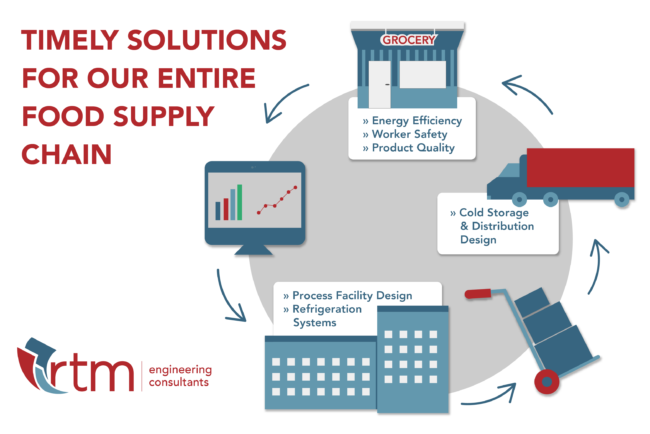 TIMELY SOLUTIONS FOR OUR ENTIRE FOOD SUPPLY CHAIN

GROCERY

» Energy Efficiency
» Worker Safety
» Product Quality

» Cold Storage & Distribution Design

» Process Facility Design
» Refrigeration Systems

rtm | engineering consultants